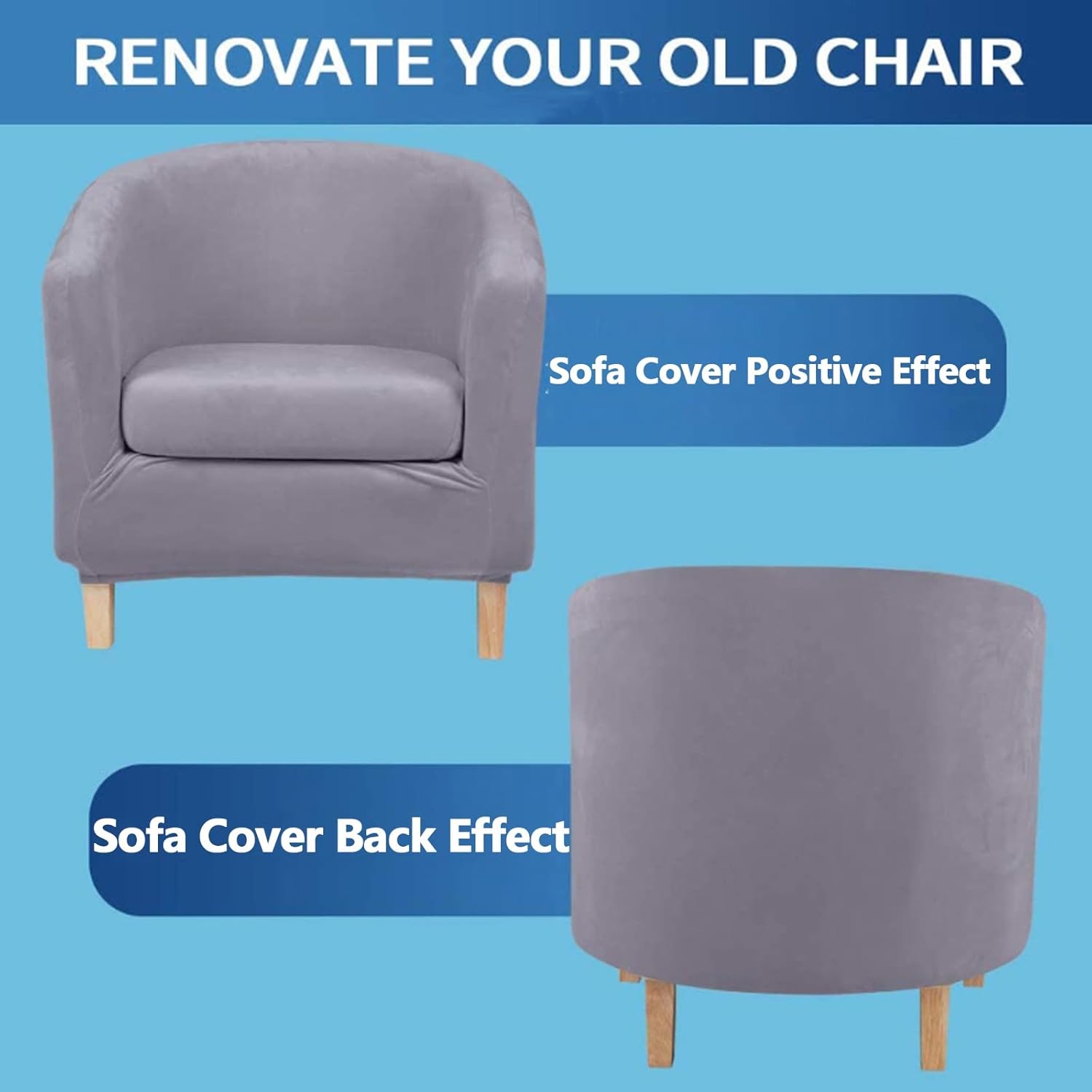 RENOVATE YOUR OLD CHAIR

Sofa Cover Positive Effect

Sofa Cover Back Effect